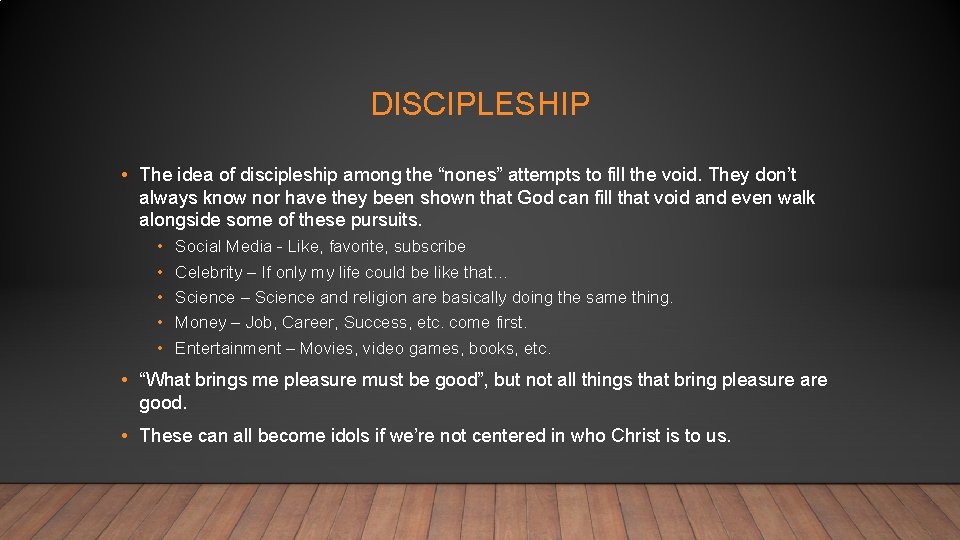 DISCIPLESHIP

• The idea of discipleship among the “nones” attempts to fill the void. They don’t always know nor have they been shown that God can fill that void and even walk alongside some of these pursuits.

• Social Media - Like, favorite, subscribe
• Celebrity – If only my life could be like that…
• Science – Science and religion are basically doing the same thing.
• Money – Job, Career, Success, etc. come first.
• Entertainment – Movies, video games, books, etc.

• “What brings me pleasure must be good”, but not all things that bring pleasure are good.

• These can all become idols if we’re not centered in who Christ is to us.